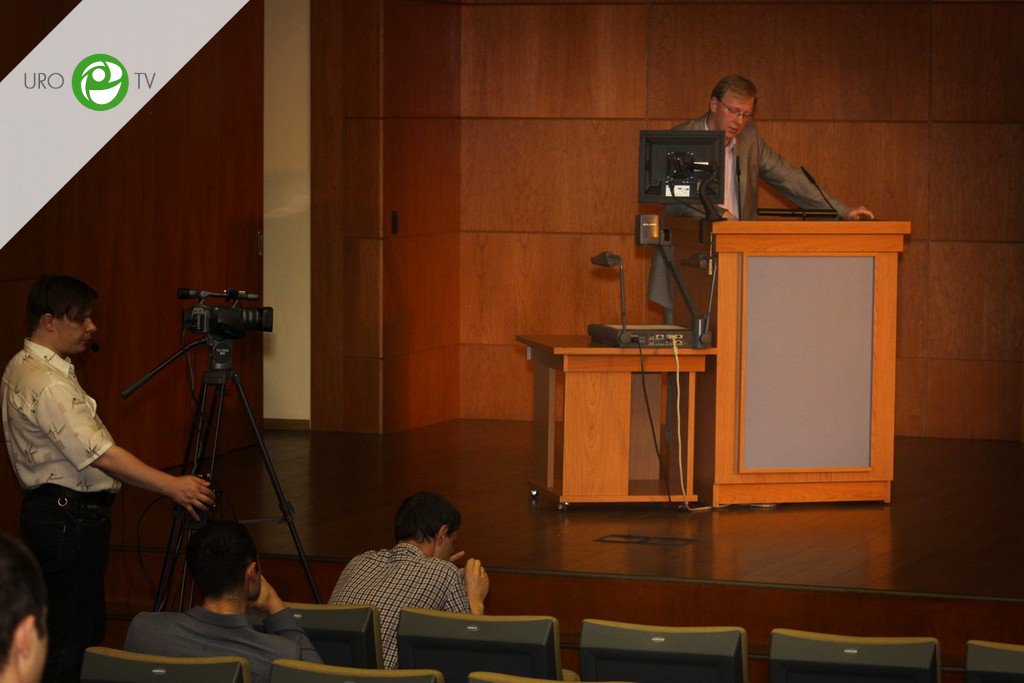 URO TV